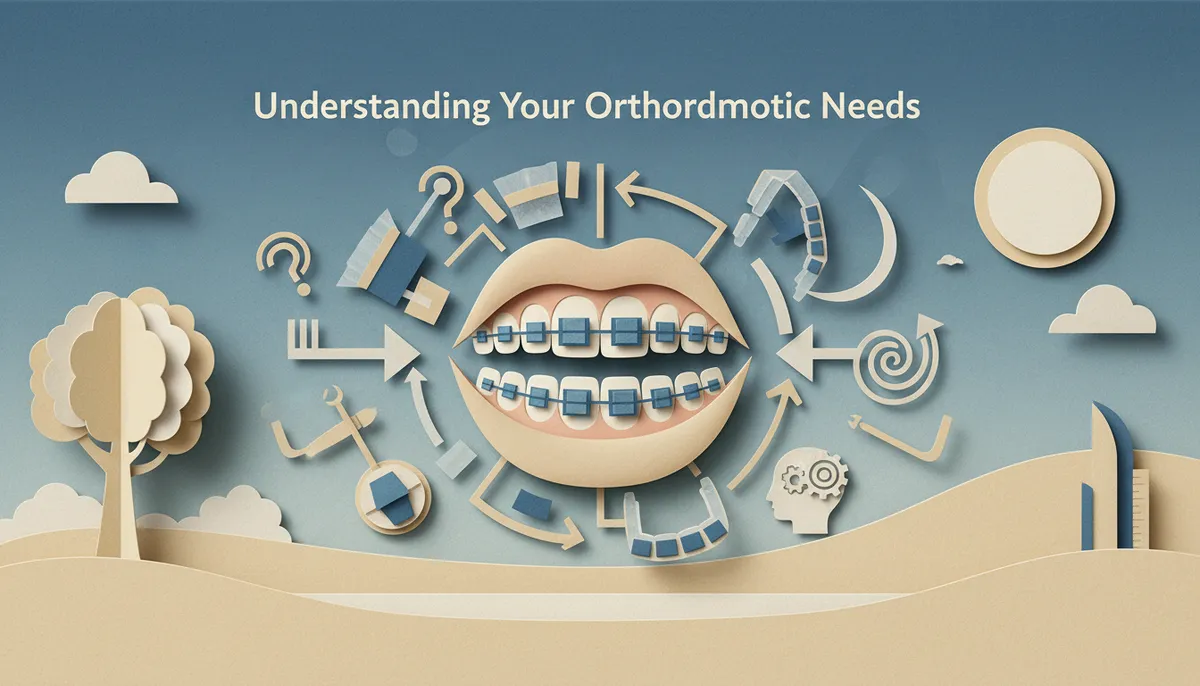 Understanding Your Orthordmotic Needs